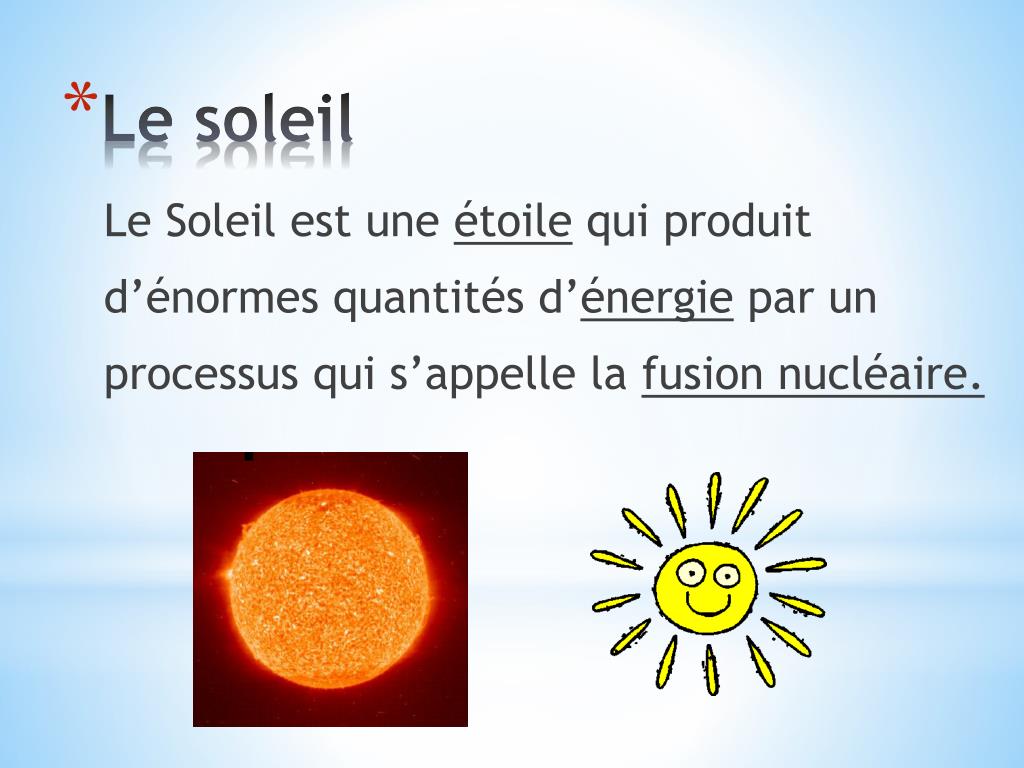 *Le soleil

Le Soleil est une étoile qui produit d’énormes quantités d’énergie par un processus qui s’appelle la fusion nucléaire.